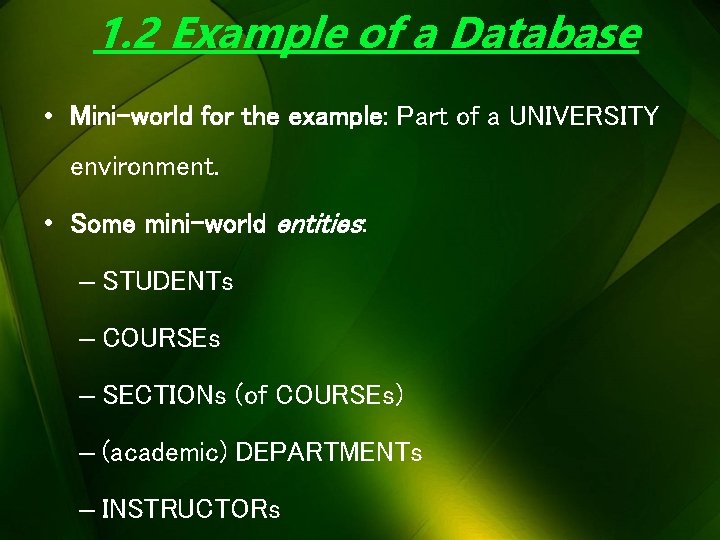 1.2 Example of a Database

• Mini-world for the example: Part of a UNIVERSITY environment.

• Some mini-world entities:

– STUDENTs

– COURSEs

– SECTIONs (of COURSEs)

– (academic) DEPARTMENTs

– INSTRUCTORs